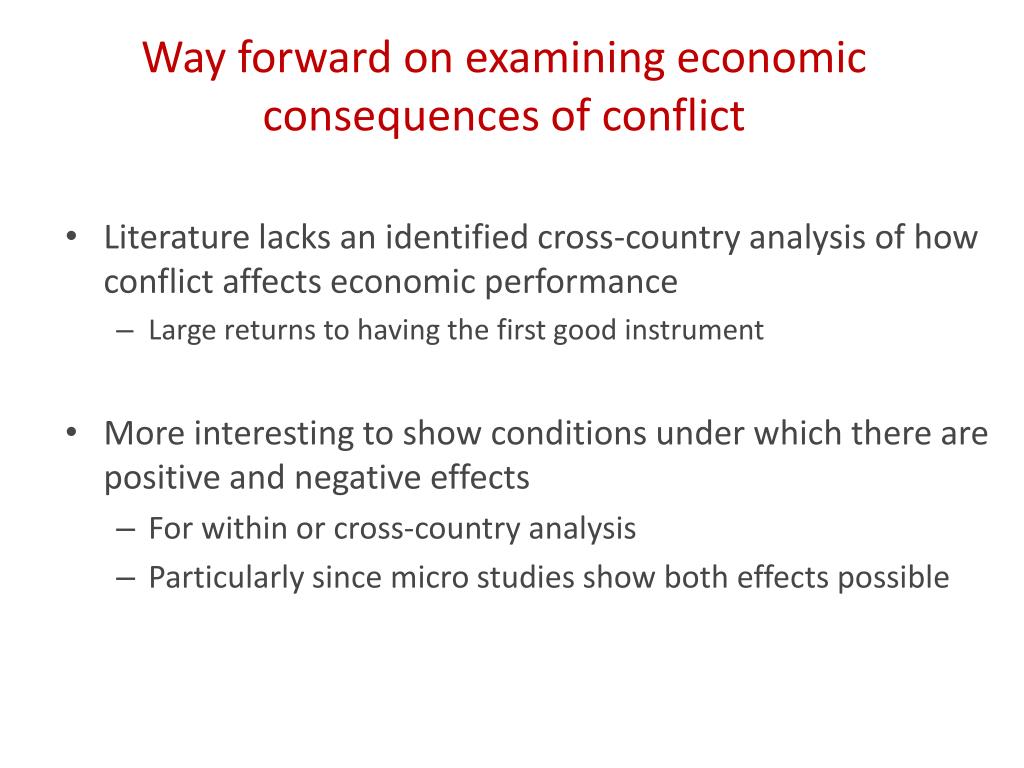 Way forward on examining economic consequences of conflict

• Literature lacks an identified cross-country analysis of how conflict affects economic performance
– Large returns to having the first good instrument

• More interesting to show conditions under which there are positive and negative effects
– For within or cross-country analysis
– Particularly since micro studies show both effects possible